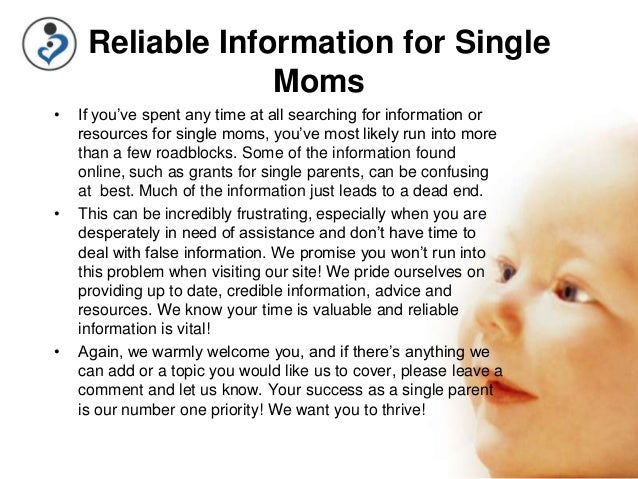 Reliable Information for Single Moms

• If you've spent any time at all searching for information or resources for single moms, you've most likely run into more than a few roadblocks. Some of the information found online, such as grants for single parents, can be confusing at best. Much of the information just leads to a dead end.

• This can be incredibly frustrating, especially when you are desperately in need of assistance and don't have time to deal with false information. We promise you won't run into this problem when visiting our site! We pride ourselves on providing up to date, credible information, advice and resources. We know your time is valuable and reliable information is vital!

• Again, we warmly welcome you, and if there's anything we can add or a topic you would like us to cover, please leave a comment and let us know. Your success as a single parent is our number one priority! We want you to thrive!